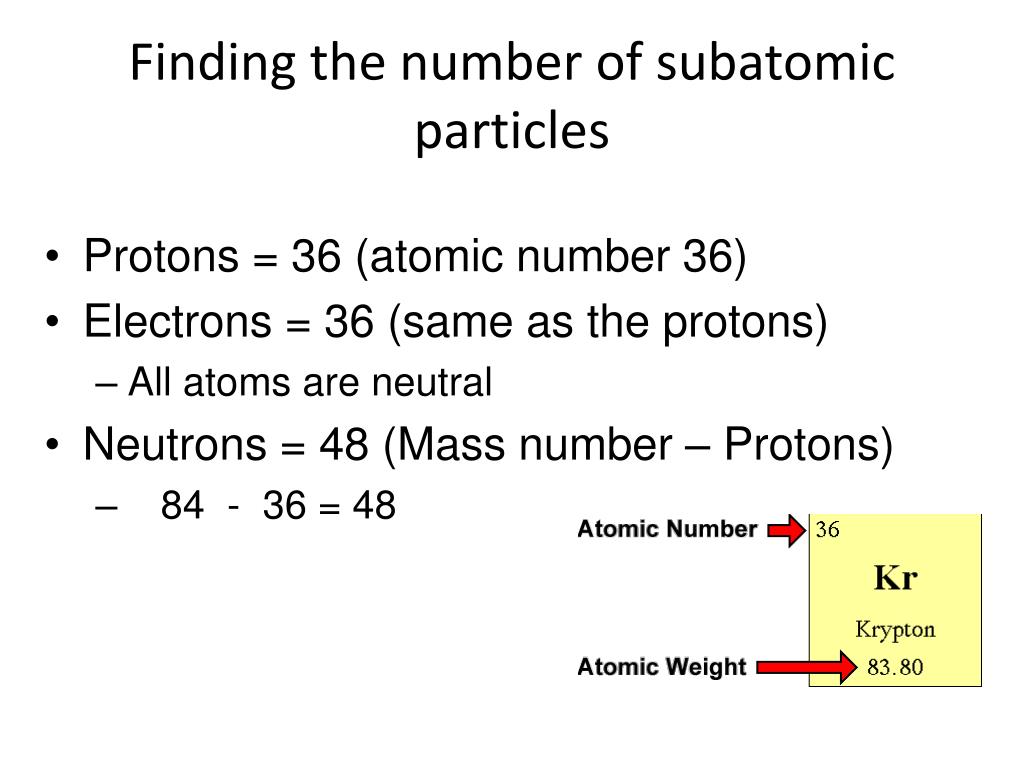 Finding the number of subatomic particles

• Protons = 36 (atomic number 36)
• Electrons = 36 (same as the protons)
– All atoms are neutral
• Neutrons = 48 (Mass number – Protons)
– 84 - 36 = 48

Atomic Number
36
Kr
Krypton
Atomic Weight
83.80